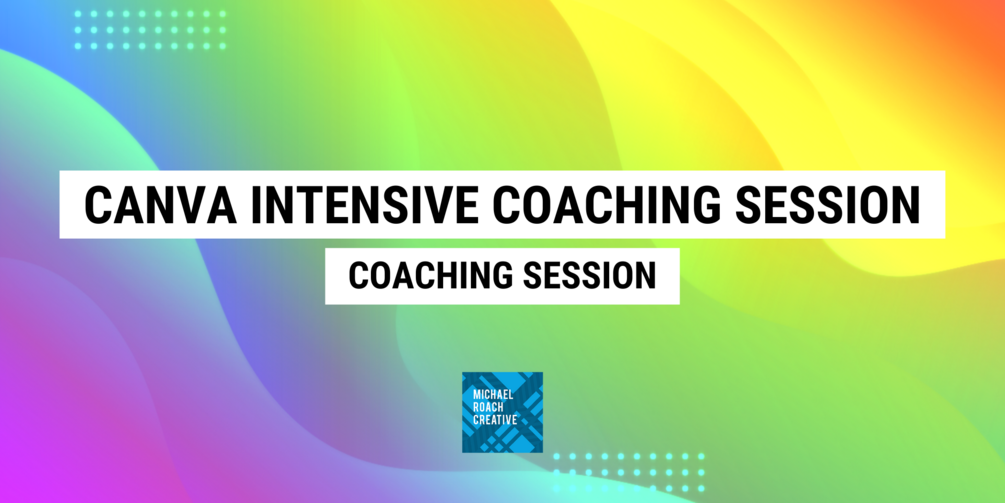 CANVA INTENSIVE COACHING SESSION

COACHING SESSION

MICHAEL
ROACH
CREATIVE